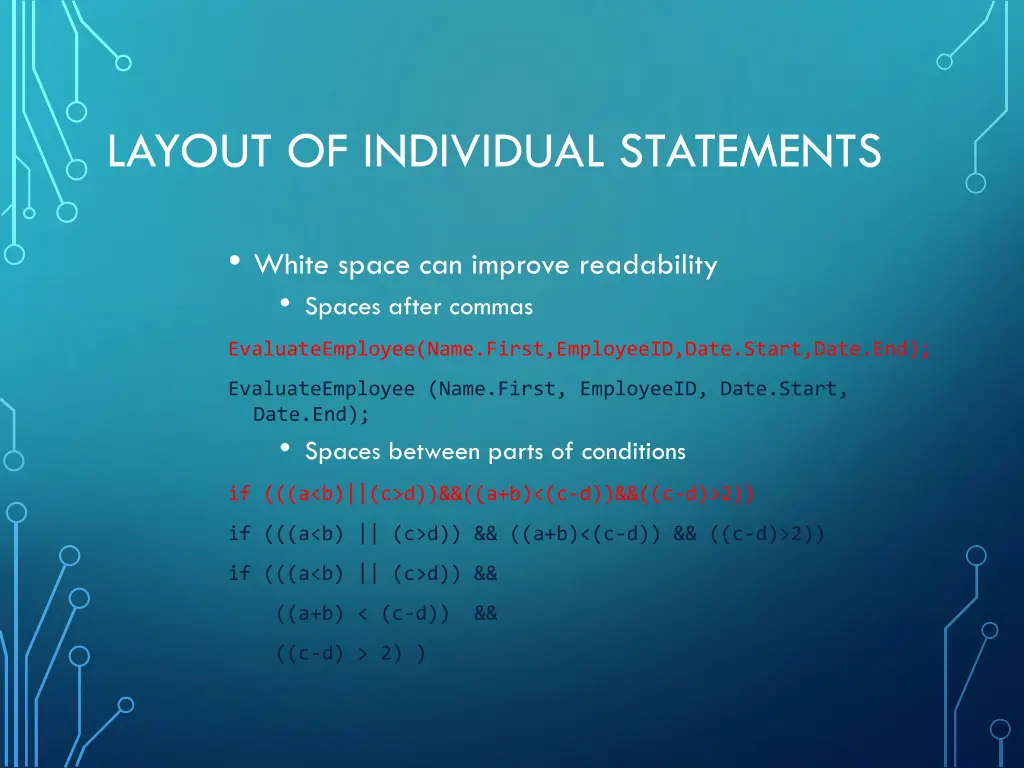 LAYOUT OF INDIVIDUAL STATEMENTS

• White space can improve readability
  • Spaces after commas

EvaluateEmployee(Name.First,EmployeeID,Date.Start,Date.End);

EvaluateEmployee (Name.First, EmployeeID, Date.Start, Date.End);

  • Spaces between parts of conditions

if (((a<b)||(c>d))&&((a+b)<(c-d))&&((c-d)>2))

if (((a<b) || (c>d)) && ((a+b)<(c-d)) && ((c-d)>2))

if (((a<b) || (c>d)) &&

((a+b) < (c-d)) &&

((c-d) > 2) )